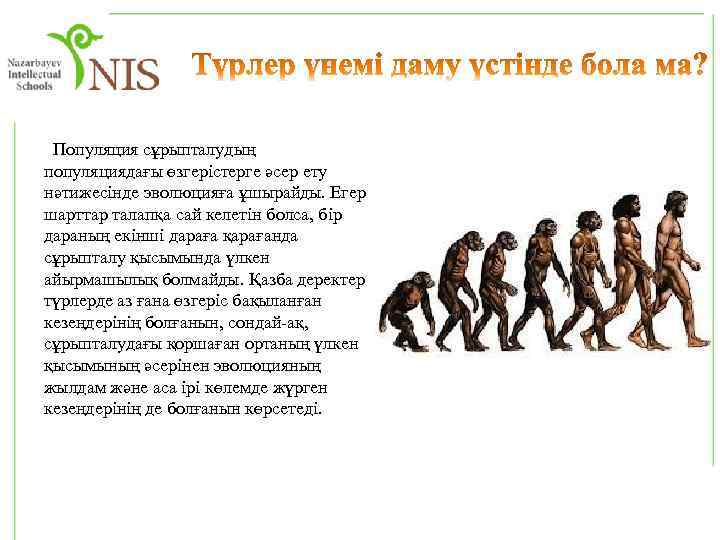 Nazarbayev Intellectual Schools NIS

Түрлер үнемі даму үстінде бола ма?

Популяция сұрыпталудың популяциядағы өзгерістерге әсер ету нәтижесінде эволюцияға ұшырайды. Егер шарттар талапқа сай келетін болса, бір дараның екінші дараға қарағанда сұрыпталу қысымында үлкен айырмашылық болмайды. Қазба деректер түрлерде аз ғана өзгеріс бақыланған кезеңдерінің болғанын, сондай-ақ, сұрыпталудағы қоршаған ортаның үлкен қысымының әсерінен эволюцияның жылдам және аса ірі көлемде жүрген кезеңдерінің де болғанын көрсетеді.